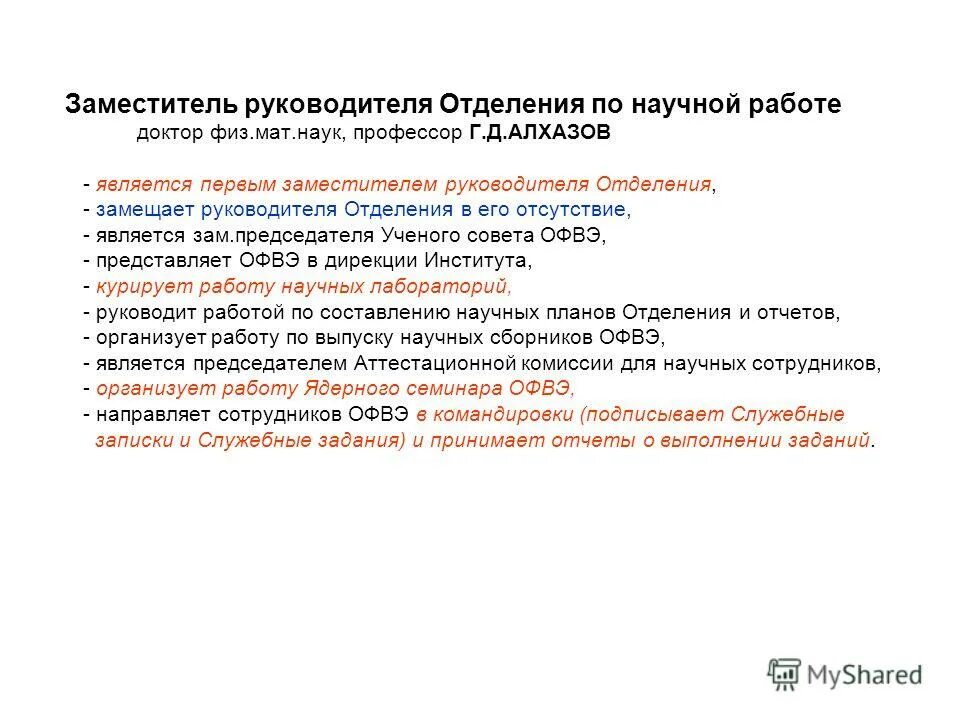 Заместитель руководителя Отделения по научной работе
доктор физ.мат.наук, профессор Г.Д.АЛХАЗОВ

- является первым заместителем руководителя Отделения,
- замещает руководителя Отделения в его отсутствие,
- является зам.председателя Ученого совета ОФВЭ,
- представляет ОФВЭ в дирекции Института,
- курирует работу научных лабораторий,
- руководит работой по составлению научных планов Отделения и отчетов,
- организует работу по выпуску научных сборников ОФВЭ,
- является председателем Аттестационной комиссии для научных сотрудников,
- организует работу Ядерного семинара ОФВЭ,
- направляет сотрудников ОФВЭ в командировки (подписывает Служебные записки и Служебные задания) и принимает отчеты о выполнении заданий.

MyShared